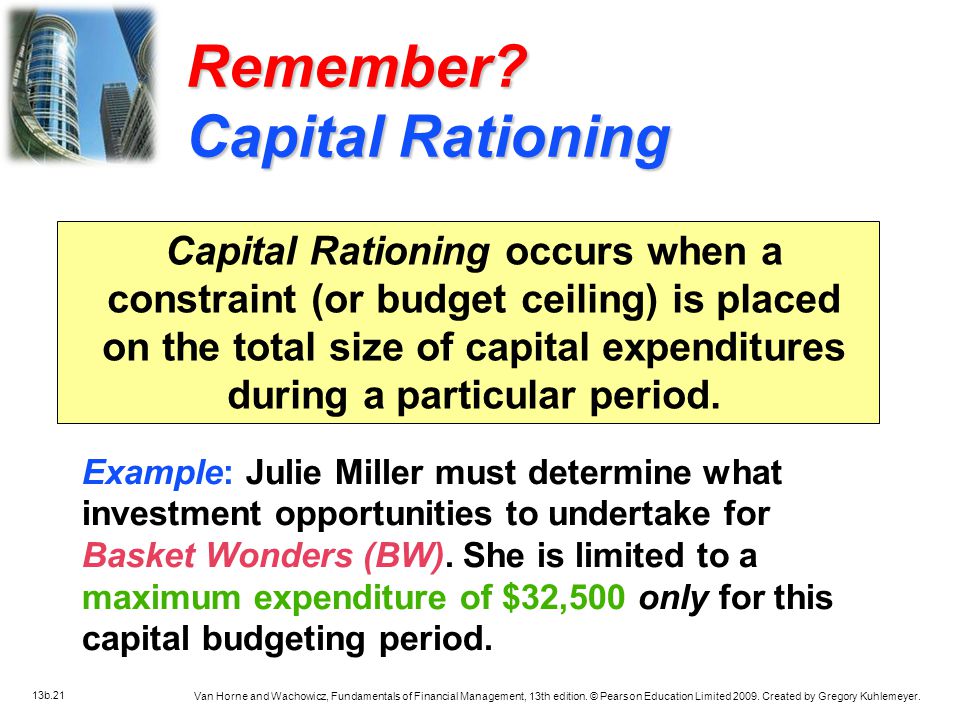 Remember?
Capital Rationing

Capital Rationing occurs when a constraint (or budget ceiling) is placed on the total size of capital expenditures during a particular period.

Example: Julie Miller must determine what investment opportunities to undertake for Basket Wonders (BW). She is limited to a maximum expenditure of \$32,500 only for this capital budgeting period.

13b.21

Van Horne and Wachowicz, Fundamentals of Financial Management, 13th edition. © Pearson Education Limited 2009. Created by Gregory Kuhlemeyer.